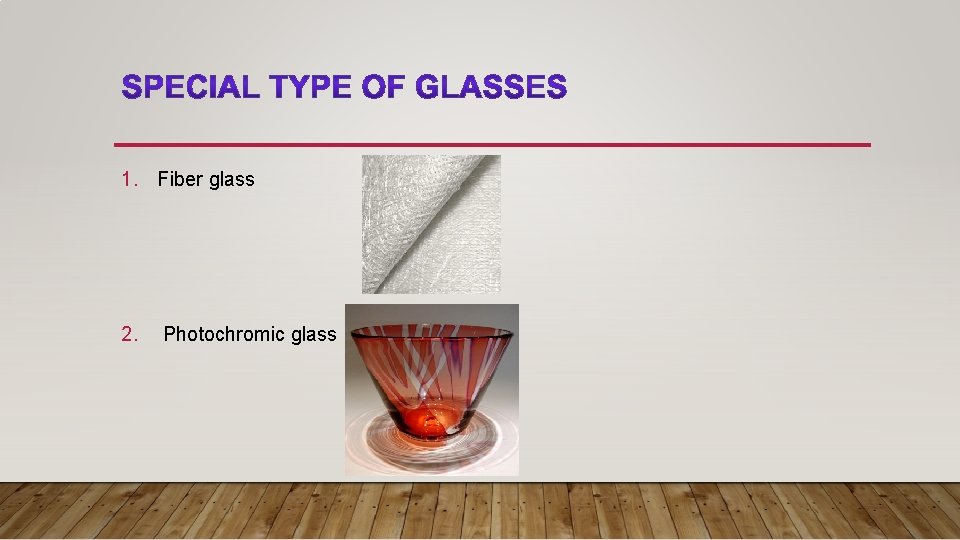 SPECIAL TYPE OF GLASSES

1. Fiber glass

2. Photochromic glass